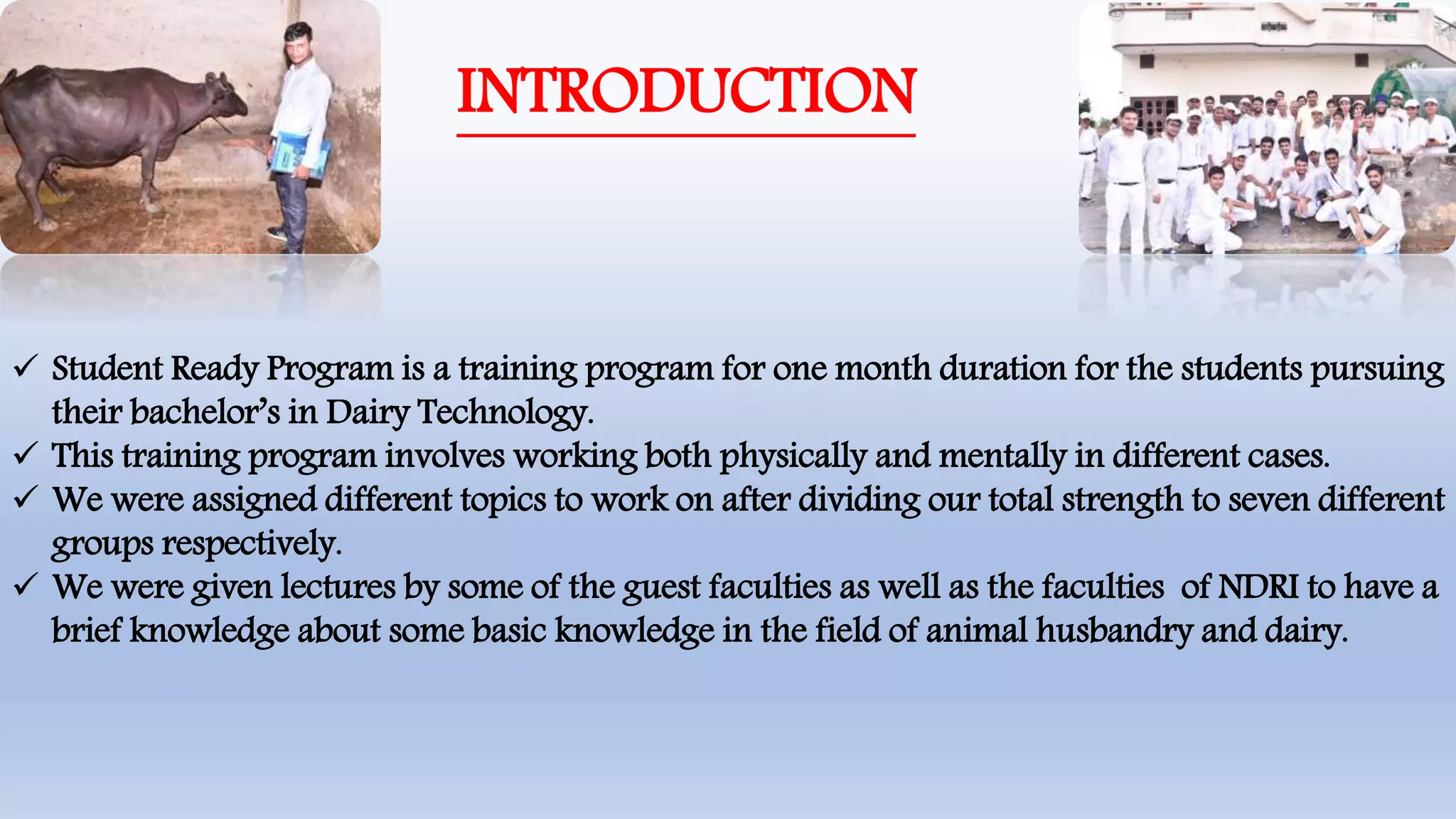 INTRODUCTION

✓ Student Ready Program is a training program for one month duration for the students pursuing their bachelor's in Dairy Technology.
✓ This training program involves working both physically and mentally in different cases.
✓ We were assigned different topics to work on after dividing our total strength to seven different groups respectively.
✓ We were given lectures by some of the guest faculties as well as the faculties of NDRI to have a brief knowledge about some basic knowledge in the field of animal husbandry and dairy.